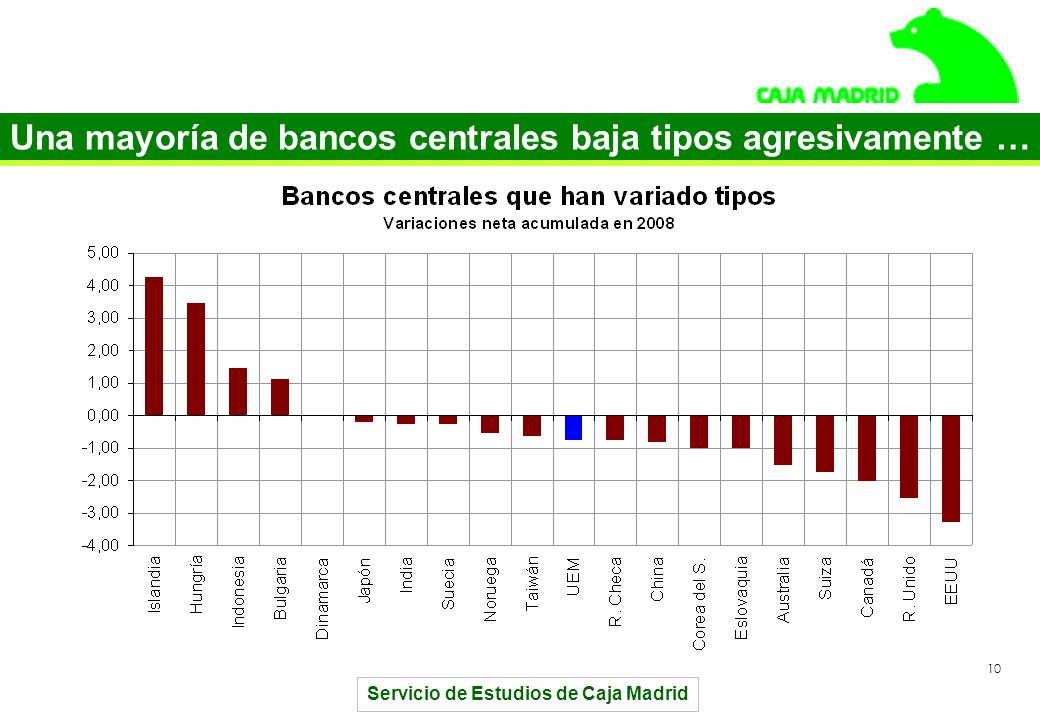 CAJA MADRID

Una mayoría de bancos centrales baja tipos agresivamente …

Bancos centrales que han variado tipos
Variaciones neta acumulada en 2008

5,00
4,00
3,00
2,00
1,00
0,00
-1,00
-2,00
-3,00
-4,00

Islandia
Hungría
Indonesia
Bulgaria
Dinamarca
Japón
India
Suecia
Noruega
Taiwán
UEM
R. Checa
China
Corea del S.
Eslovaquia
Australia
Suiza
Canadá
R. Unido
EEUU

10

Servicio de Estudios de Caja Madrid